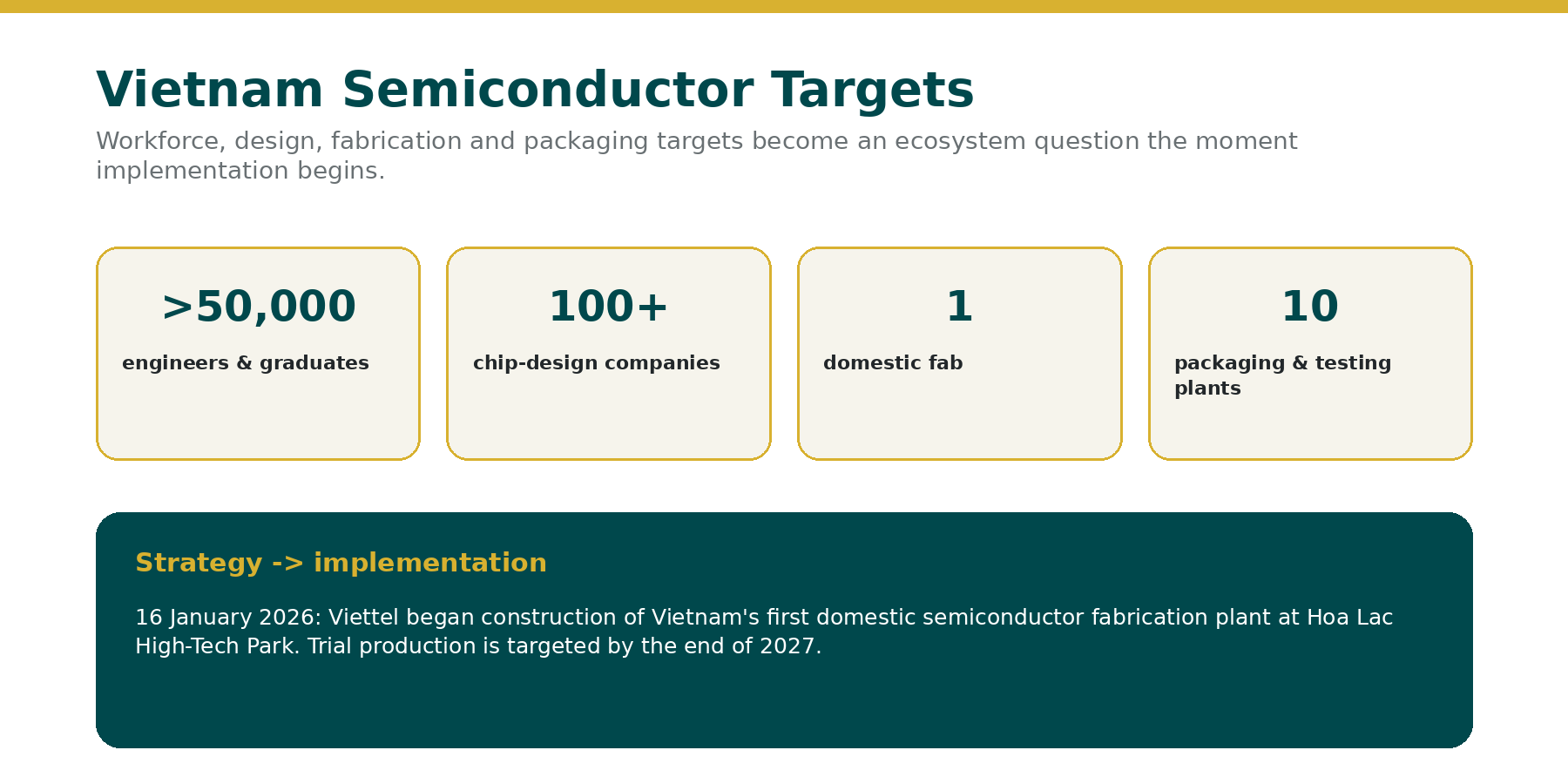 Vietnam Semiconductor Targets

Workforce, design, fabrication and packaging targets become an ecosystem question the moment implementation begins.

>50,000
engineers & graduates

100+
chip-design companies

1
domestic fab

10
packaging & testing plants

Strategy -> implementation

16 January 2026: Viettel began construction of Vietnam's first domestic semiconductor fabrication plant at Hoa Lac High-Tech Park. Trial production is targeted by the end of 2027.